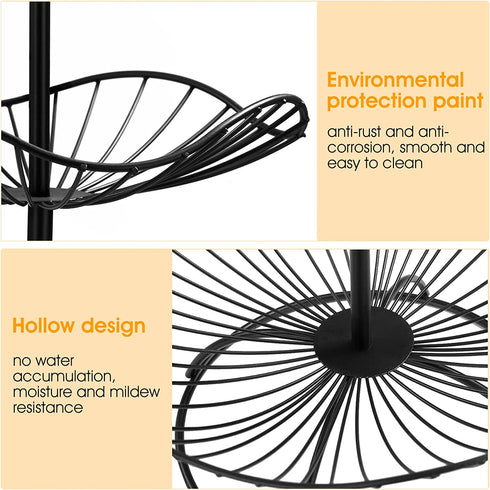 Environmental protection paint

anti-rust and anti-corrosion, smooth and easy to clean

Hollow design

no water accumulation, moisture and mildew resistance